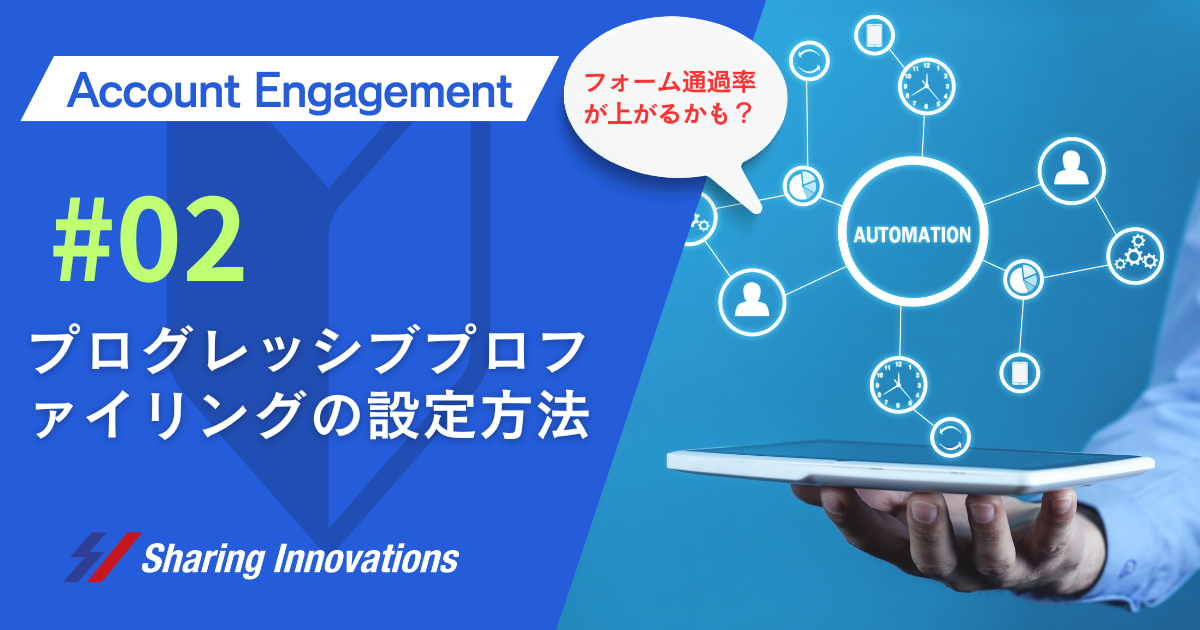 Account Engagement

フォーム通過率が上がるかも？

#02

プログレッシブプロファイリングの設定方法

AUTOMATION

Sharing Innovations